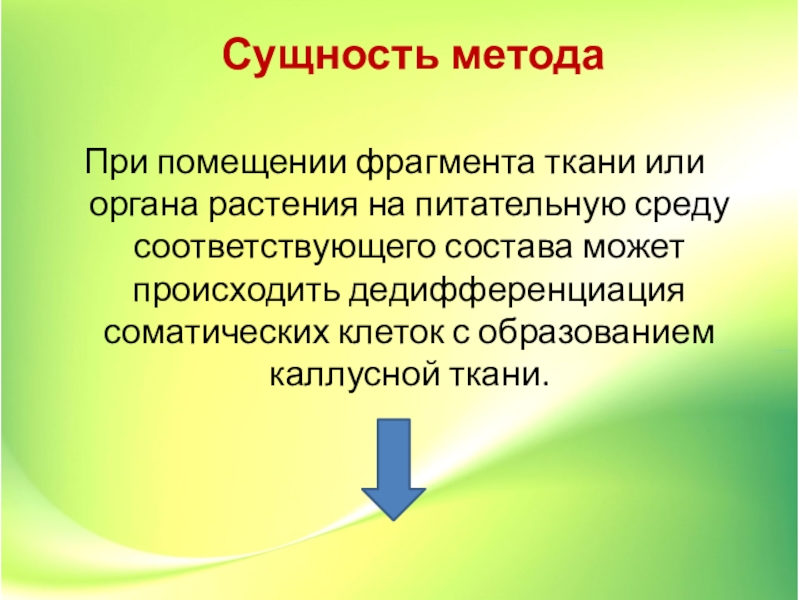 Сущность метода

При помещении фрагмента ткани или органа растения на питательную среду соответствующего состава может происходить дедифференциация соматических клеток с образованием каллусной ткани.